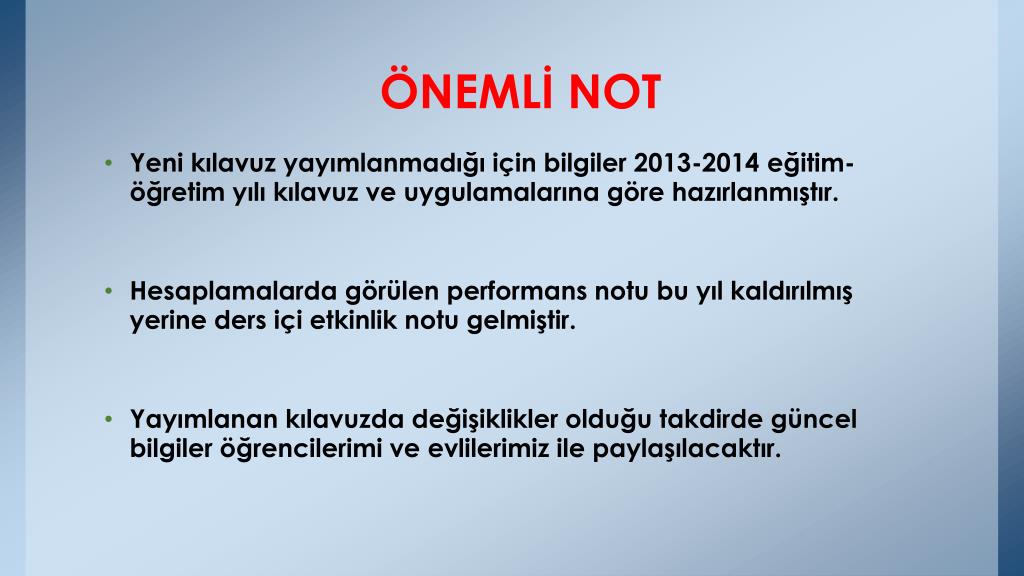 ÖNEMLİ NOT

• Yeni kılavuz yayımlanmadığı için bilgiler 2013-2014 eğitim-öğretim yılı kılavuz ve uygulamalarına göre hazırlanmıştır.

• Hesaplamalarda görülen performans notu bu yıl kaldırılmış yerine ders içi etkinlik notu gelmiştir.

• Yayımlanan kılavuzda değişiklikler olduğu takdirde güncel bilgiler öğrencilerimi ve evlilerimiz ile paylaşılacaktır.